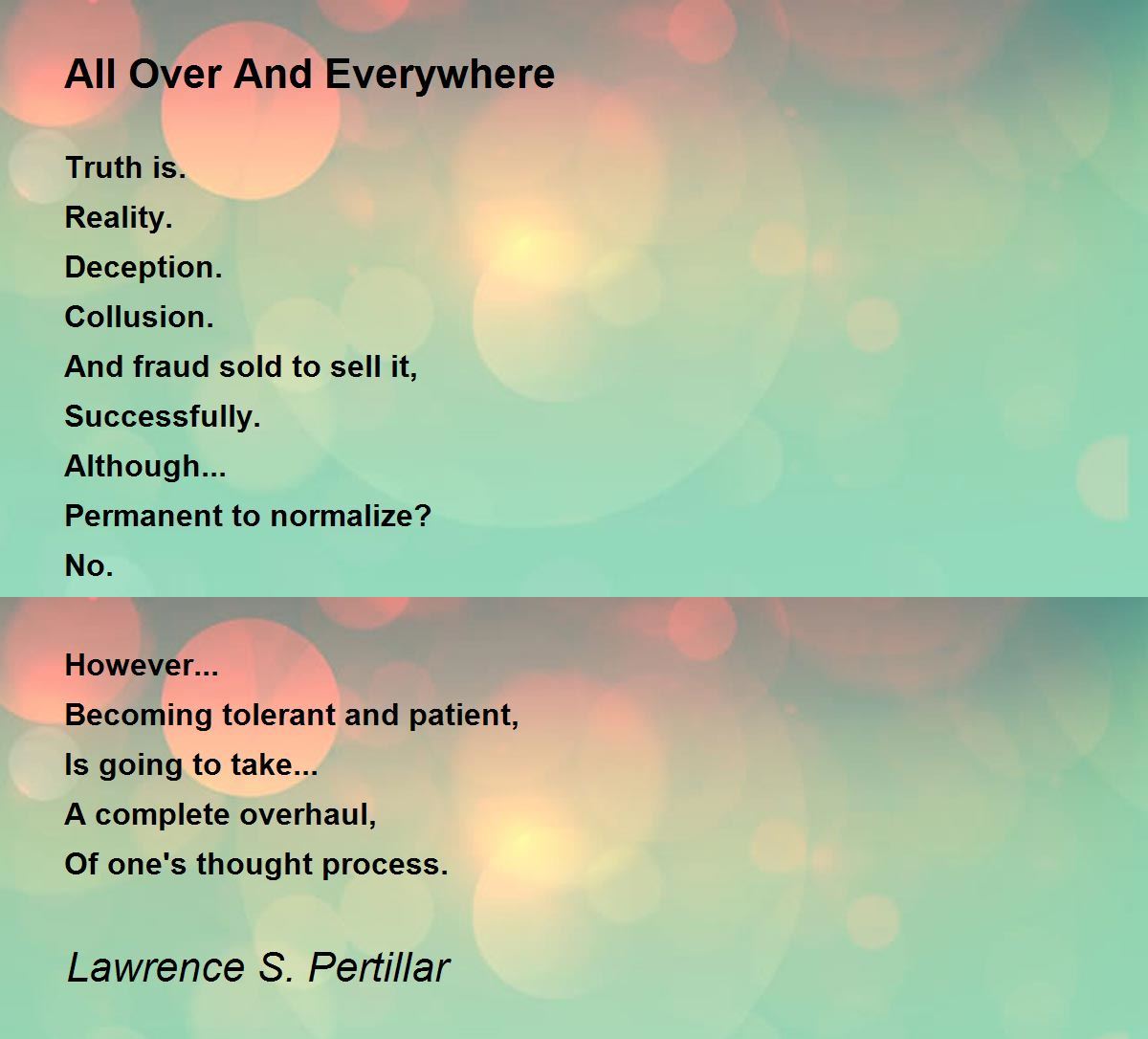 All Over And Everywhere

Truth is.
Reality.
Deception.
Collusion.
And fraud sold to sell it,
Successfully.
Although...
Permanent to normalize?
No.

However...
Becoming tolerant and patient,
Is going to take...
A complete overhaul,
Of one's thought process.

Lawrence S. Pertillar